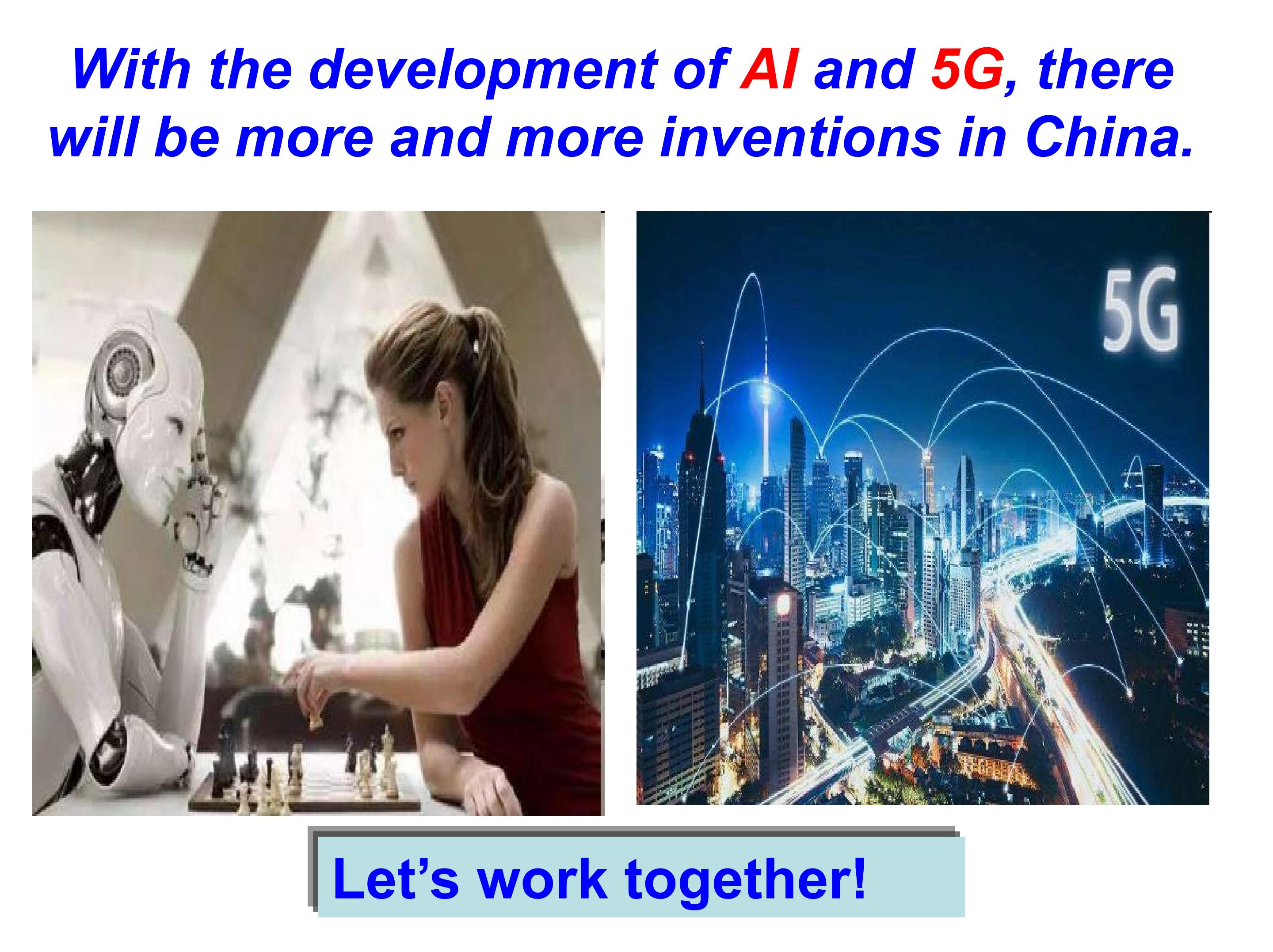 With the development of AI and 5G, there will be more and more inventions in China.

5G

Let’s work together!